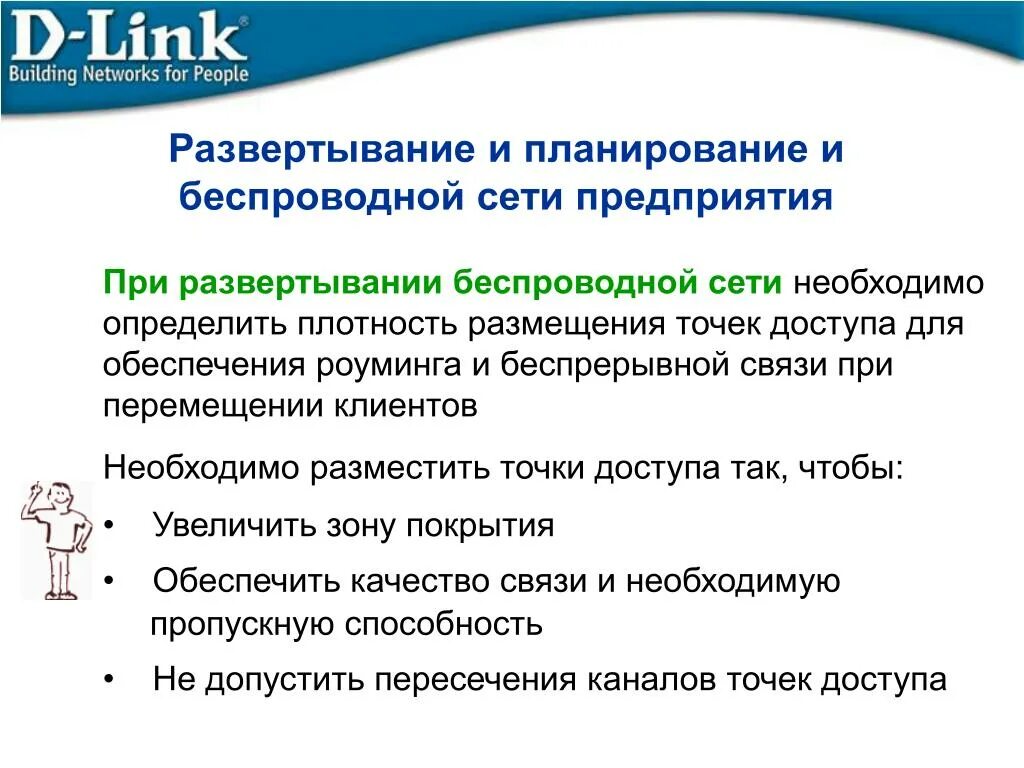 D-Link®
Building Networks for People

Развертывание и планирование и беспроводной сети предприятия

При развертывании беспроводной сети необходимо определить плотность размещения точек доступа для обеспечения роуминга и беспрерывной связи при перемещении клиентов

Необходимо разместить точки доступа так, чтобы:
• Увеличить зону покрытия
• Обеспечить качество связи и необходимую пропускную способность
• Не допустить пересечения каналов точек доступа